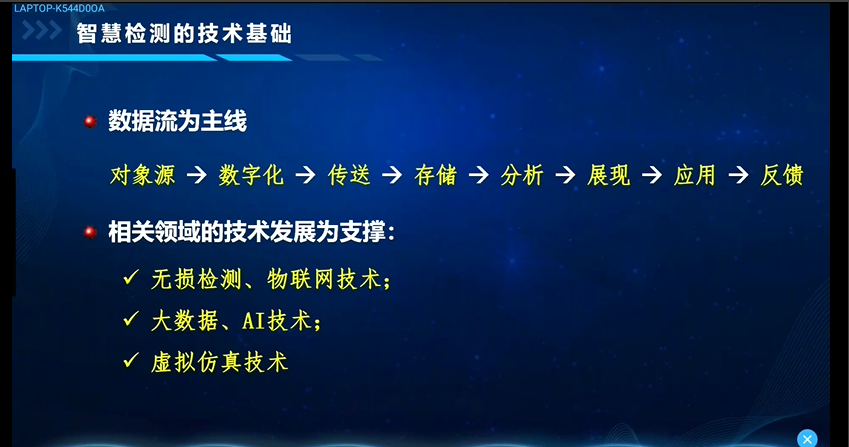 LAPTOP-K544D0OA

智慧检测的技术基础

数据流为主线

对象源 → 数字化 → 传送 → 存储 → 分析 → 展现 → 应用 → 反馈

相关领域的技术发展为支撑：

✓ 无损检测、物联网技术；

✓ 大数据、AI技术；

✓ 虚拟仿真技术